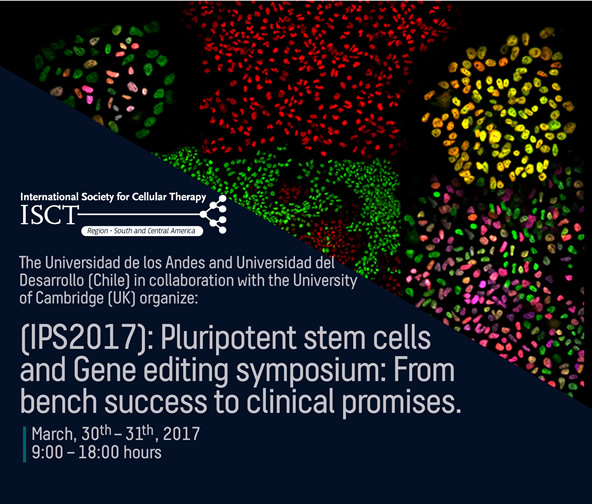 International Society for Cellular Therapy
ISCT
Region - South and Central America

The Universidad de los Andes and Universidad del Desarrollo (Chile) in collaboration with the University of Cambridge (UK) organize:

(IPS2017): Pluripotent stem cells and Gene editing symposium: From bench success to clinical promises.

March, 30$^{th}$ – 31$^{th}$, 2017
9:00 – 18:00 hours